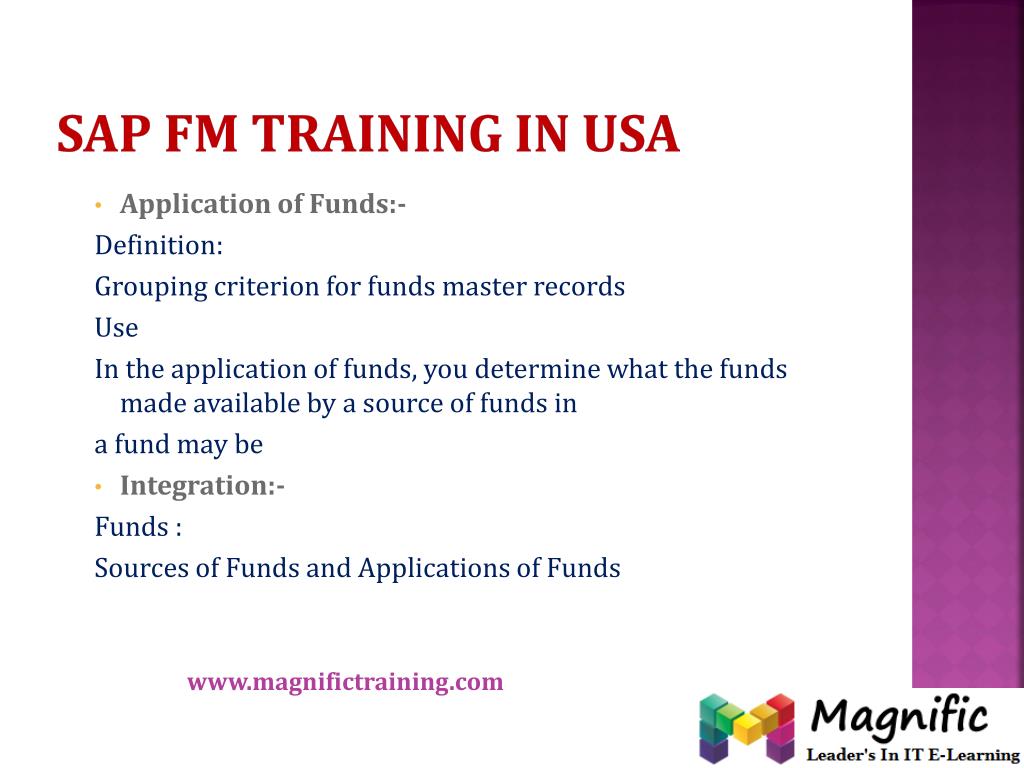 SAP FM TRAINING IN USA

• Application of Funds:-

Definition:

Grouping criterion for funds master records

Use

In the application of funds, you determine what the funds made available by a source of funds in

a fund may be

• Integration:-

Funds :

Sources of Funds and Applications of Funds

www.magnifictraining.com

Magnific
Leader's In IT E-Learning